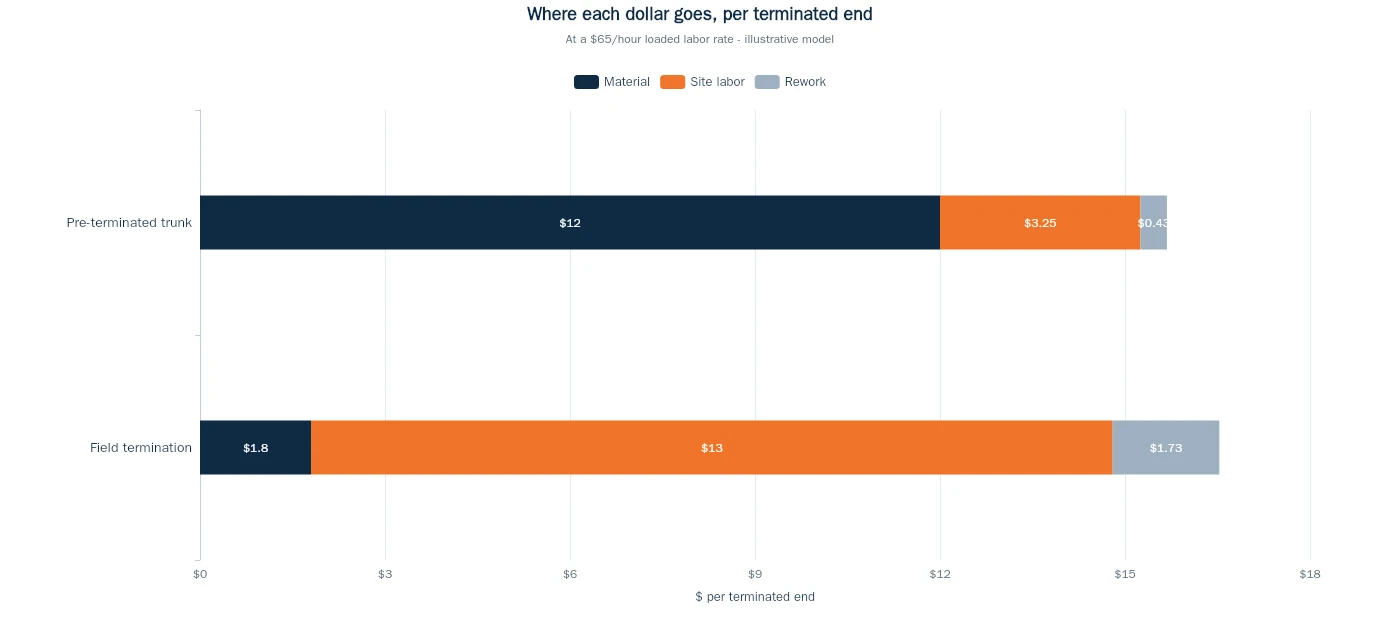 Where each dollar goes, per terminated end

At a $65/hour loaded labor rate - illustrative model

Material  Site labor  Rework

Pre-terminated trunk
$12
$3.25
$0.43

Field termination
$1.8
$13
$1.73

$0
$3
$6
$9
$12
$15
$18

$ per terminated end